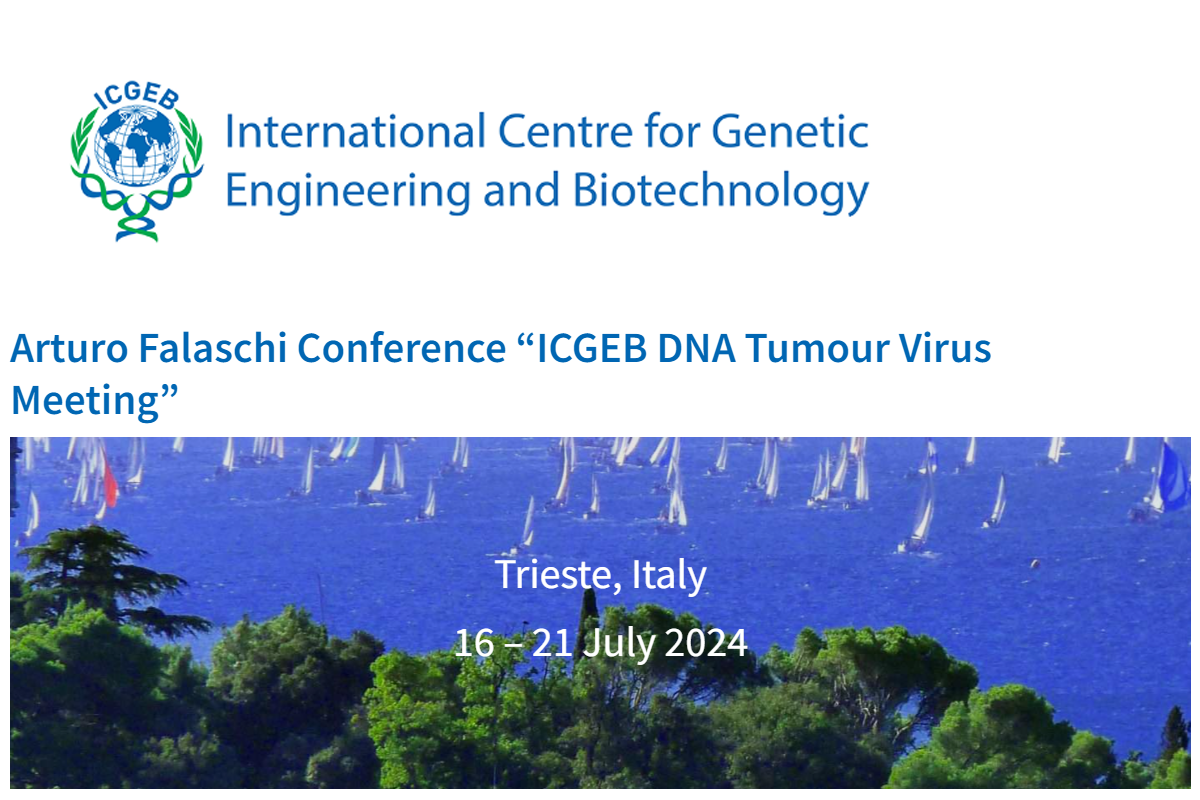 ICGEB

International Centre for Genetic Engineering and Biotechnology

Arturo Falaschi Conference “ICGEB DNA Tumour Virus Meeting”

Trieste, Italy

16 – 21 July 2024